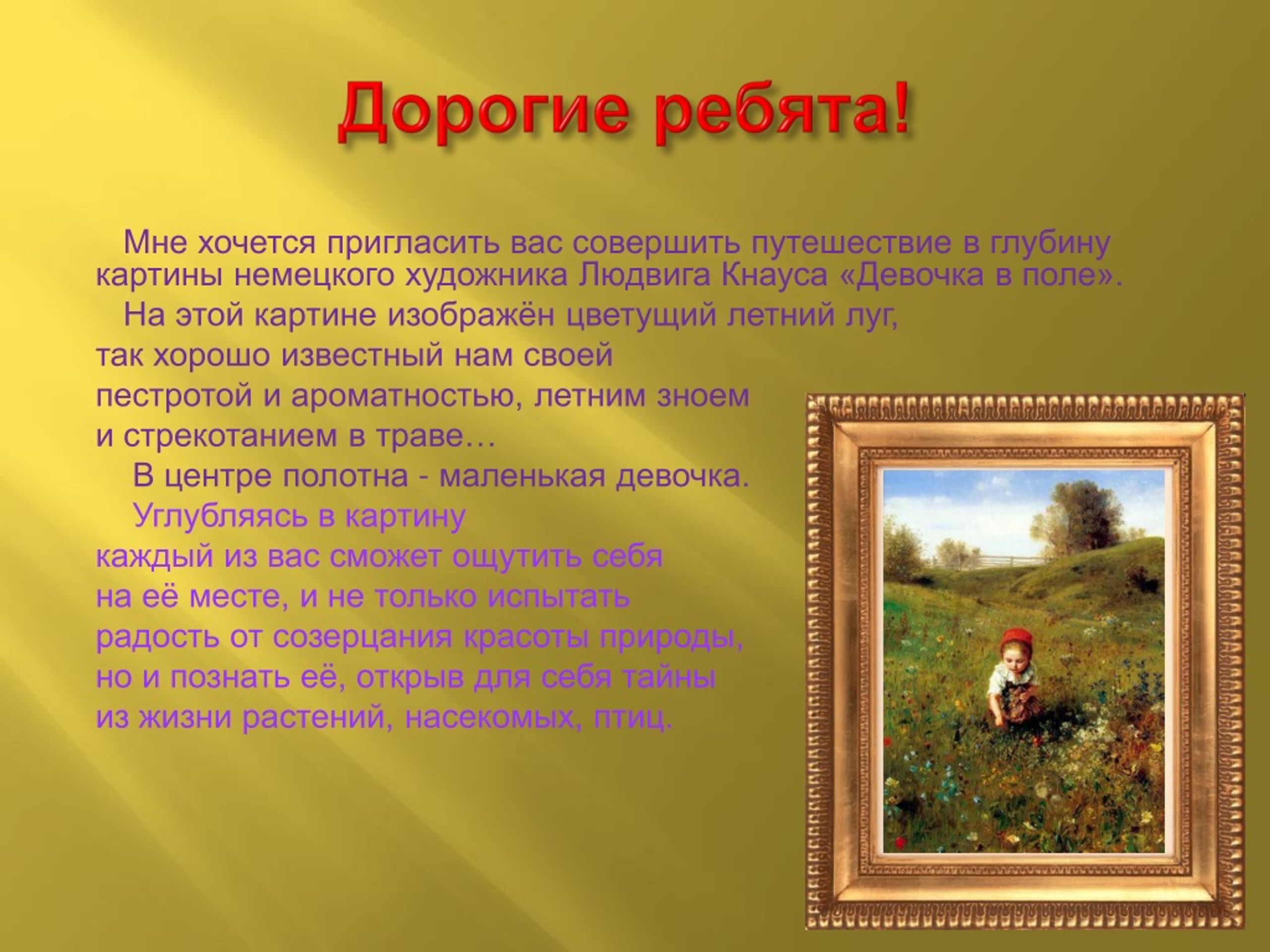 Дорогие ребята!

Мне хочется пригласить вас совершить путешествие в глубину картины немецкого художника Людвига Кнауса «Девочка в поле».

На этой картине изображён цветущий летний луг, так хорошо известный нам своей пестротой и ароматностью, летним зноем и стрекотанием в траве…

В центре полотна - маленькая девочка.

Углубляясь в картину каждый из вас сможет ощутить себя на её месте, и не только испытать радость от созерцания красоты природы, но и познать её, открыв для себя тайны из жизни растений, насекомых, птиц.